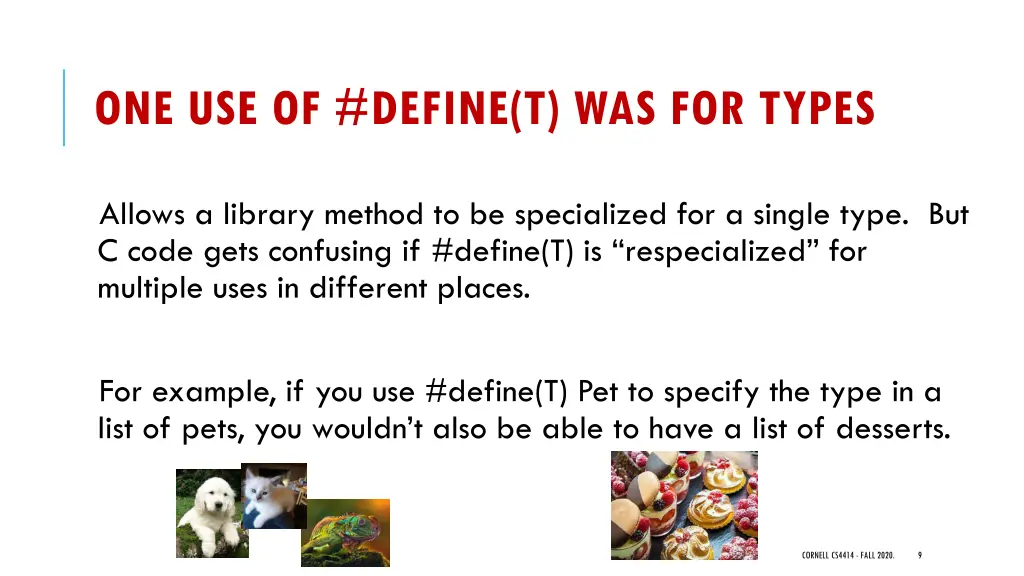 ONE USE OF #DEFINE(T) WAS FOR TYPES

Allows a library method to be specialized for a single type. But C code gets confusing if #define(T) is “respecialized” for multiple uses in different places.

For example, if you use #define(T) Pet to specify the type in a list of pets, you wouldn’t also be able to have a list of desserts.

CORNELL CS4414 - FALL 2020. 9